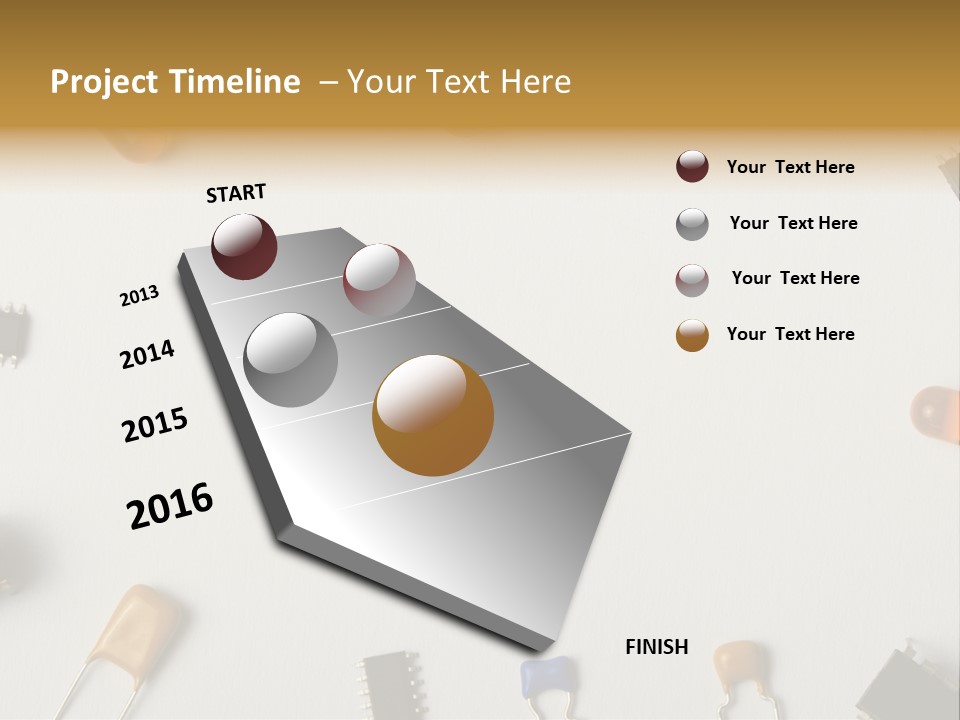 Project Timeline – Your Text Here

START

2013

2014

2015

2016

FINISH

Your Text Here

Your Text Here

Your Text Here

Your Text Here